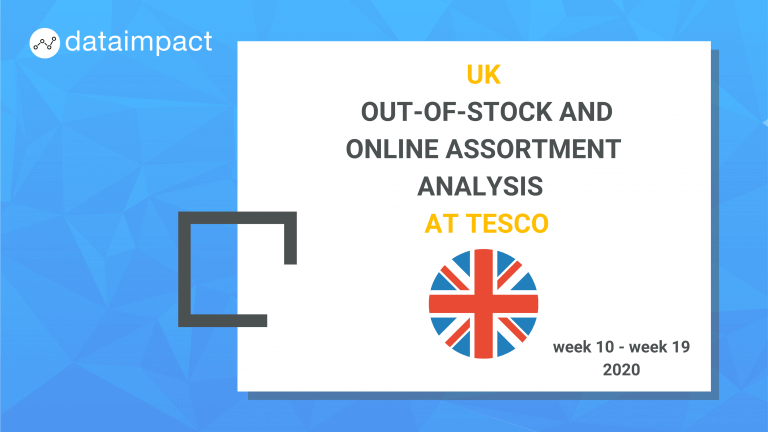 dataimpact

UK
OUT-OF-STOCK AND ONLINE ASSORTMENT ANALYSIS
AT TESCO

week 10 - week 19
2020